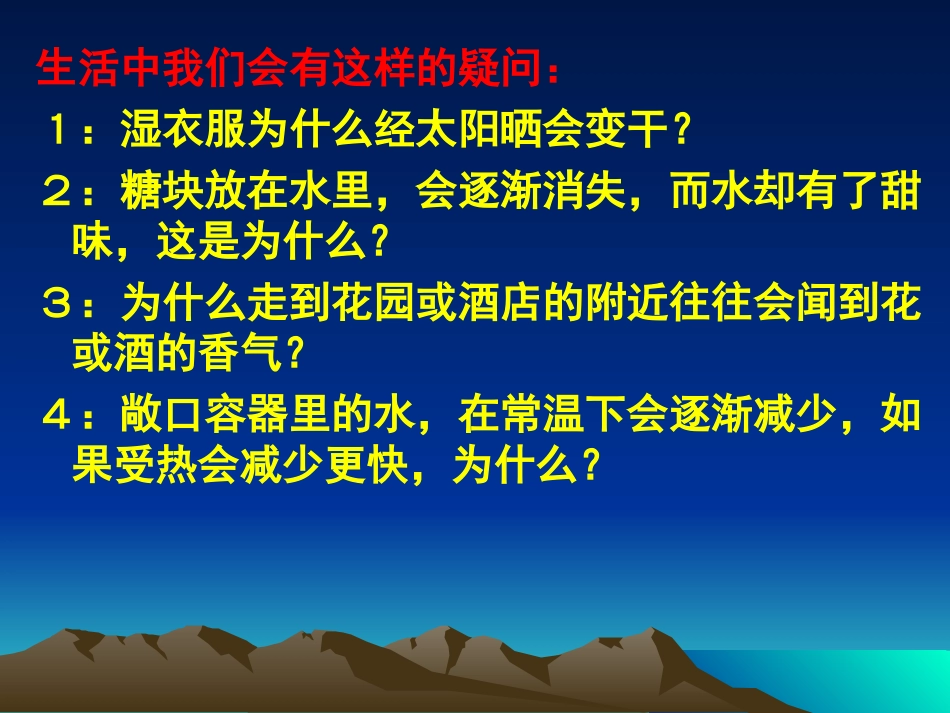 生活中我们会有这样的疑问：

１：湿衣服为什么经太阳晒会变干？

２：糖块放在水里，会逐渐消失，而水却有了甜味，这是为什么？

３：为什么走到花园或酒店的附近往往会闻到花或酒的香气？

４：敞口容器里的水，在常温下会逐渐减少，如果受热会减少更快，为什么？